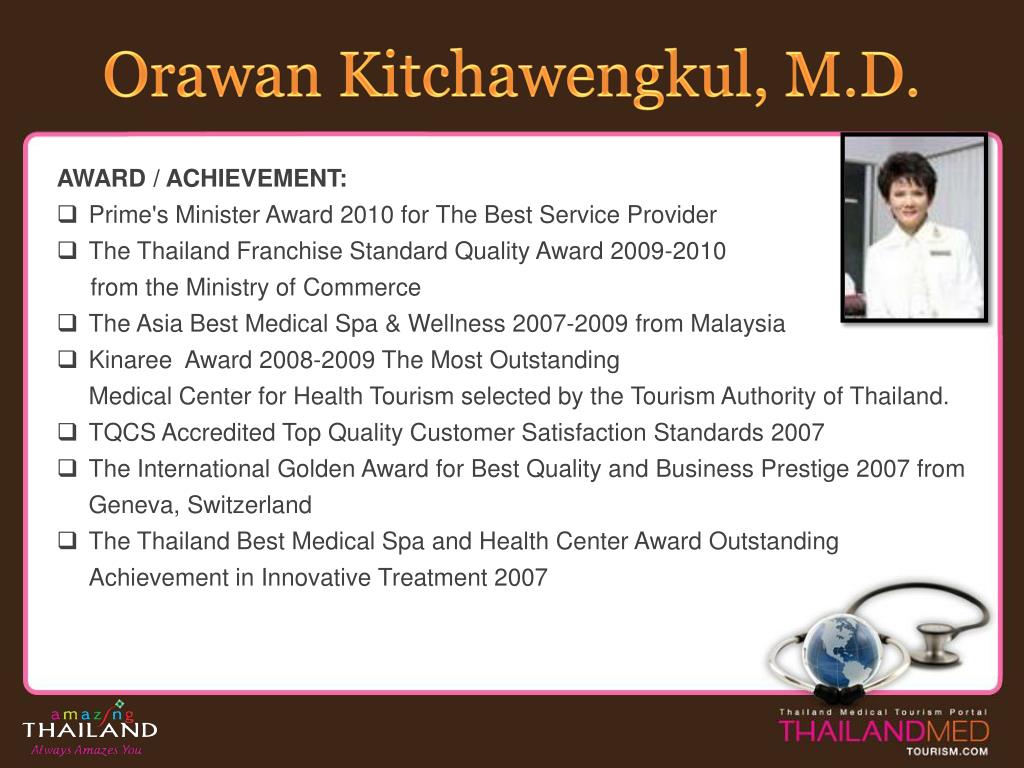 Orawan Kitchawengkul, M.D.

AWARD / ACHIEVEMENT:

❑ Prime's Minister Award 2010 for The Best Service Provider

❑ The Thailand Franchise Standard Quality Award 2009-2010 from the Ministry of Commerce

❑ The Asia Best Medical Spa & Wellness 2007-2009 from Malaysia

❑ Kinaree Award 2008-2009 The Most Outstanding Medical Center for Health Tourism selected by the Tourism Authority of Thailand.

❑ TQCS Accredited Top Quality Customer Satisfaction Standards 2007

❑ The International Golden Award for Best Quality and Business Prestige 2007 from Geneva, Switzerland

❑ The Thailand Best Medical Spa and Health Center Award Outstanding Achievement in Innovative Treatment 2007

amazing THAILAND
Always Amazes You

Thailand Medical Tourism Portal
THAILANDMED
TOURISM.COM